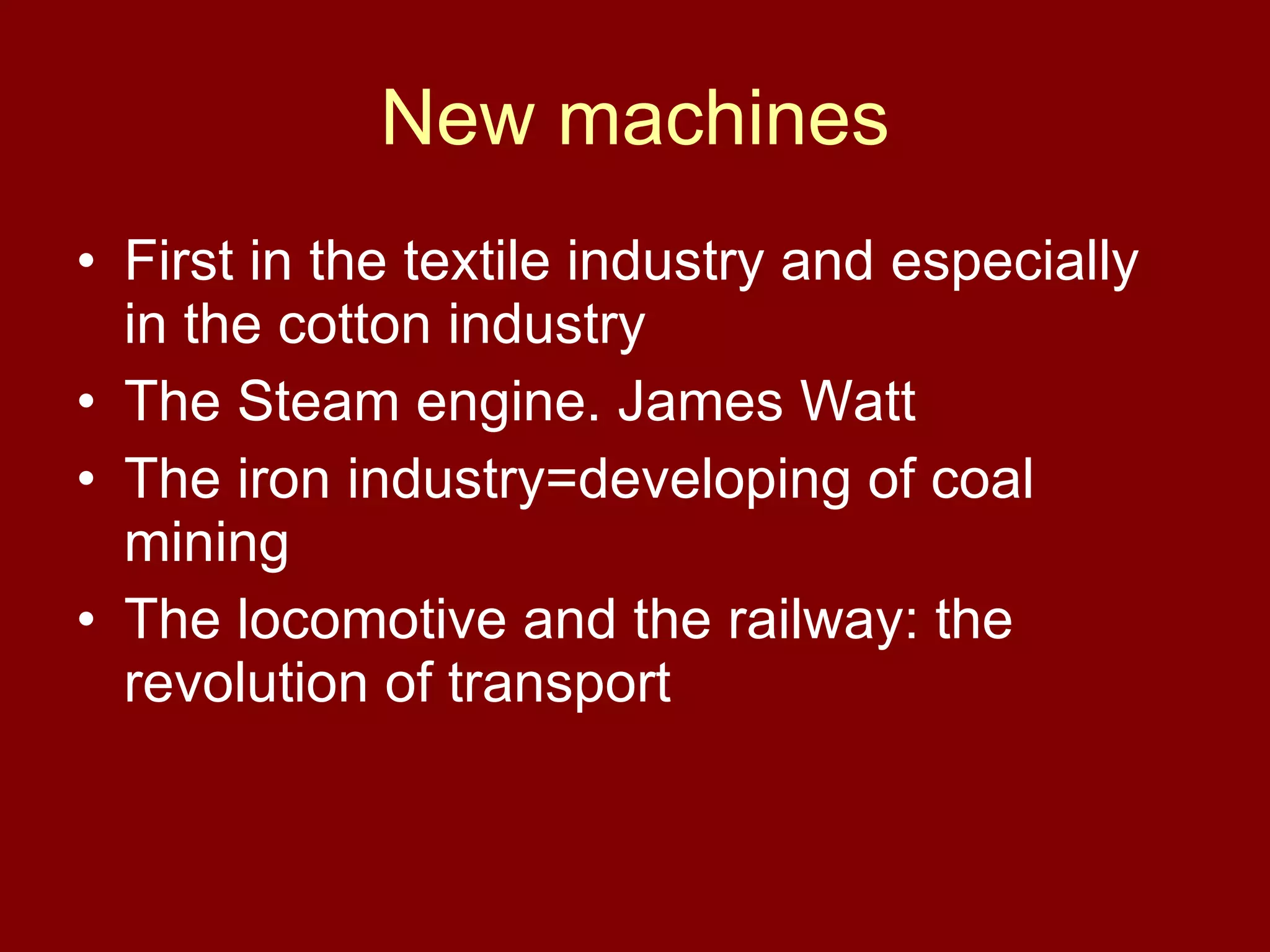 New machines

• First in the textile industry and especially in the cotton industry
• The Steam engine. James Watt
• The iron industry=developing of coal mining
• The locomotive and the railway: the revolution of transport